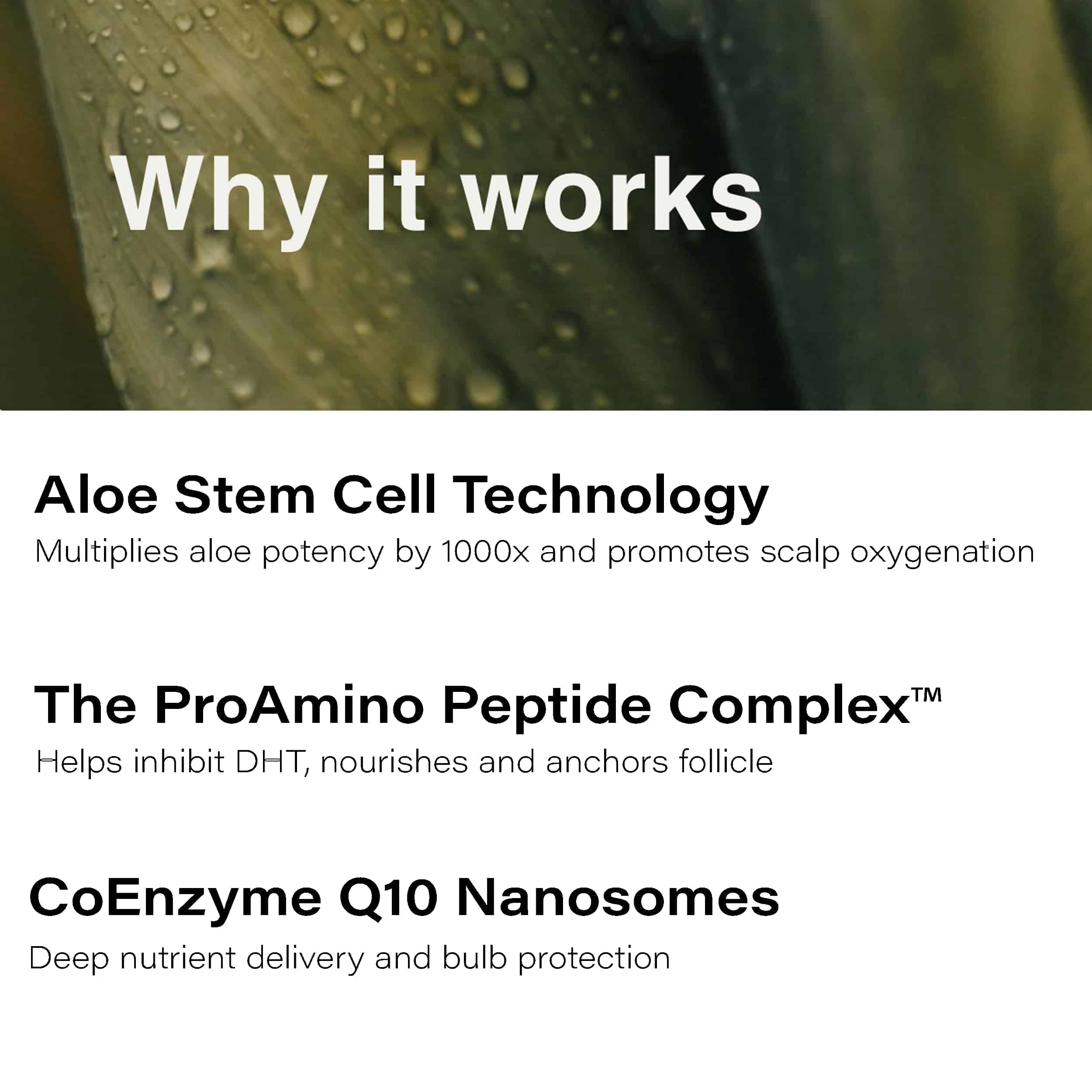 Why it works

Aloe Stem Cell Technology

Multiplies aloe potency by 1000x and promotes scalp oxygenation

The ProAmino Peptide Complex™

Helps inhibit DHT, nourishes and anchors follicle

CoEnzyme Q10 Nanosomes

Deep nutrient delivery and bulb protection